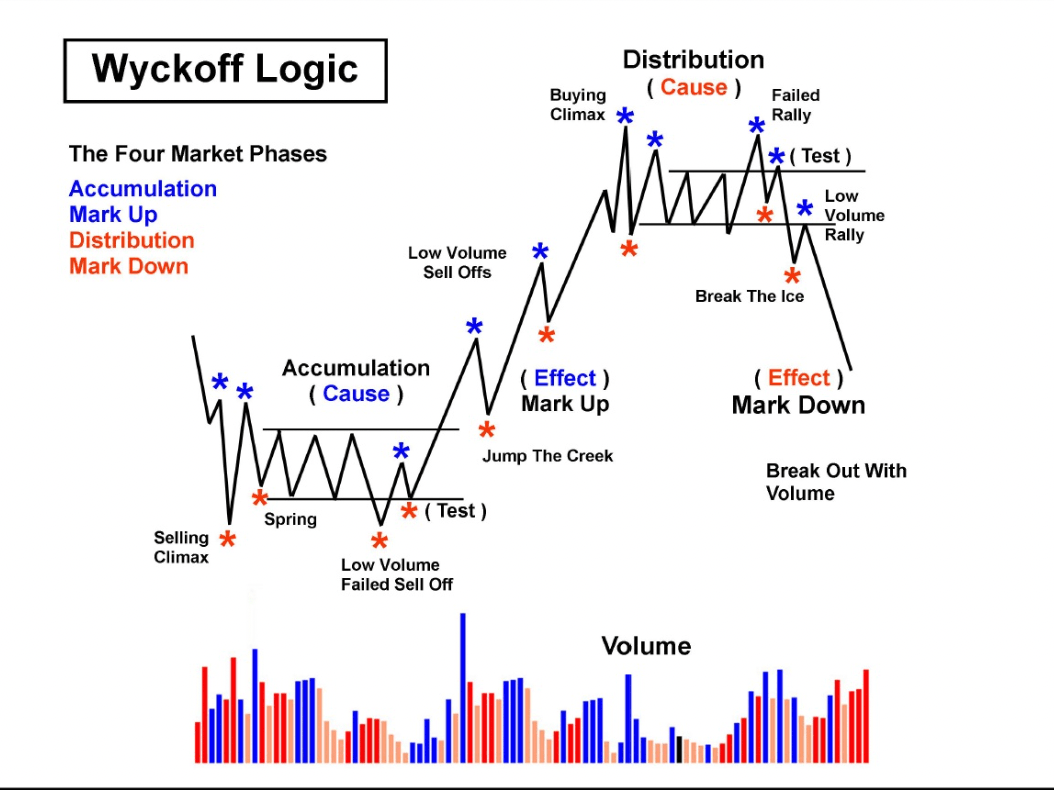 Wyckoff Logic

The Four Market Phases
Accumulation
Mark Up
Distribution
Mark Down

Distribution
( Cause )

Buying Climax

Failed Rally

( Test )

Low Volume Rally

Break The Ice

Low Volume Sell Offs

Accumulation
( Cause )

( Effect )
Mark Up

( Effect )
Mark Down

Jump The Creek

Break Out With Volume

Spring

( Test )

Selling Climax

Low Volume Failed Sell Off

Volume